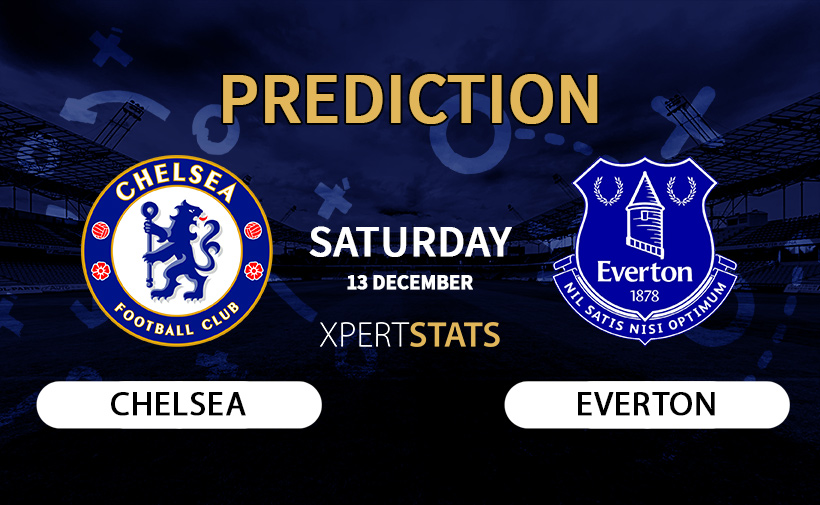 PREDICTION

CHELSEA
FOOTBALL CLUB

SATURDAY
13 DECEMBER

XPERTSTATS

Everton
1878
NIL SATIS NISI OPTIMUM

CHELSEA

EVERTON